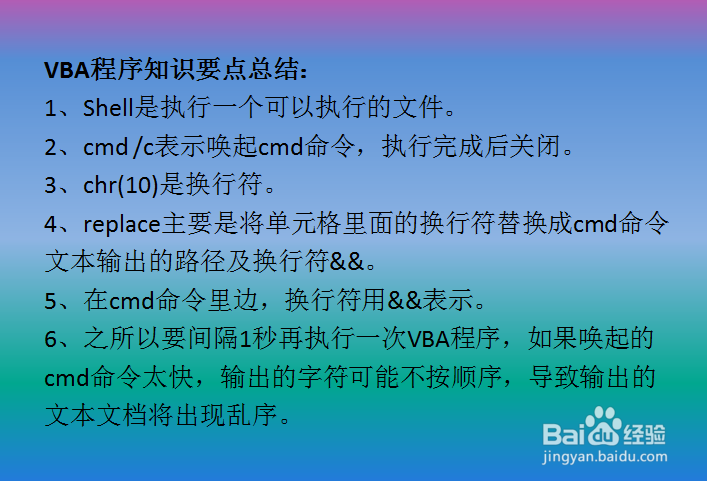 VBA程序知识要点总结:
1、Shell是执行一个可以执行的文件。
2、cmd /c表示唤起cmd命令，执行完成后关闭。
3、chr(10)是换行符。
4、replace主要是将单元格里面的换行符替换成cmd命令文本输出的路径及换行符&&。
5、在cmd命令里边，换行符用&&表示。
6、之所以要间隔1秒再执行一次VBA程序，如果唤起的cmd命令太快，输出的字符可能不按顺序，导致输出的文本文档将出现乱序。

Baidu经验
jingyan.baidu.com